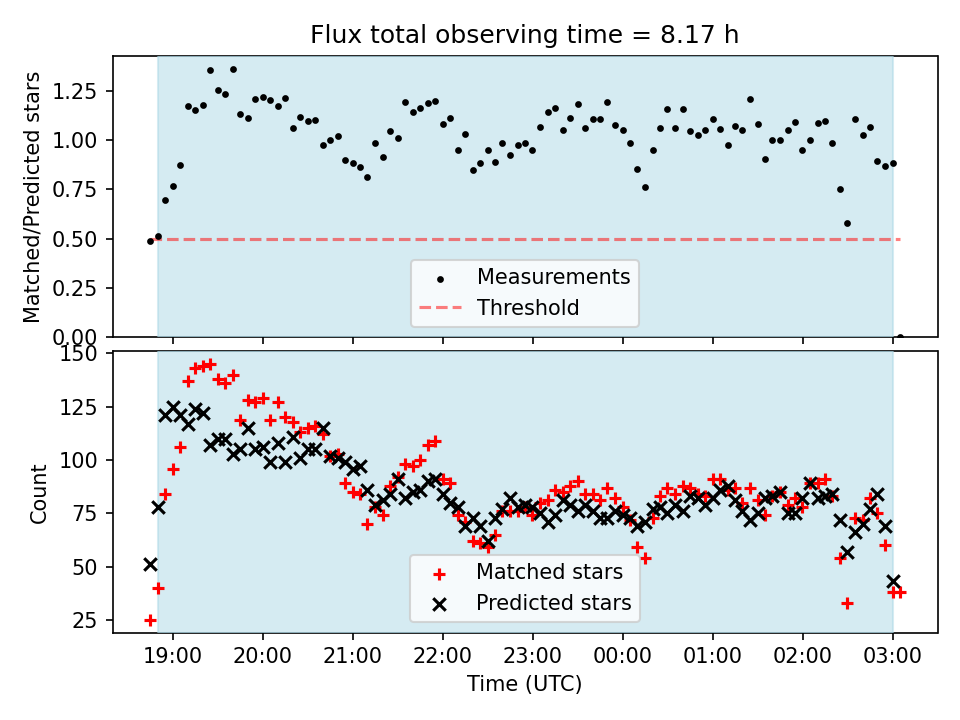 Flux total observing time = 8.17 h

Matched/Predicted stars

1.25
1.00
0.75
0.50
0.25
0.00

Measurements
Threshold

Count

150
125
100
75
50
25

Matched stars
Predicted stars

19:00 20:00 21:00 22:00 23:00 00:00 01:00 02:00 03:00

Time (UTC)